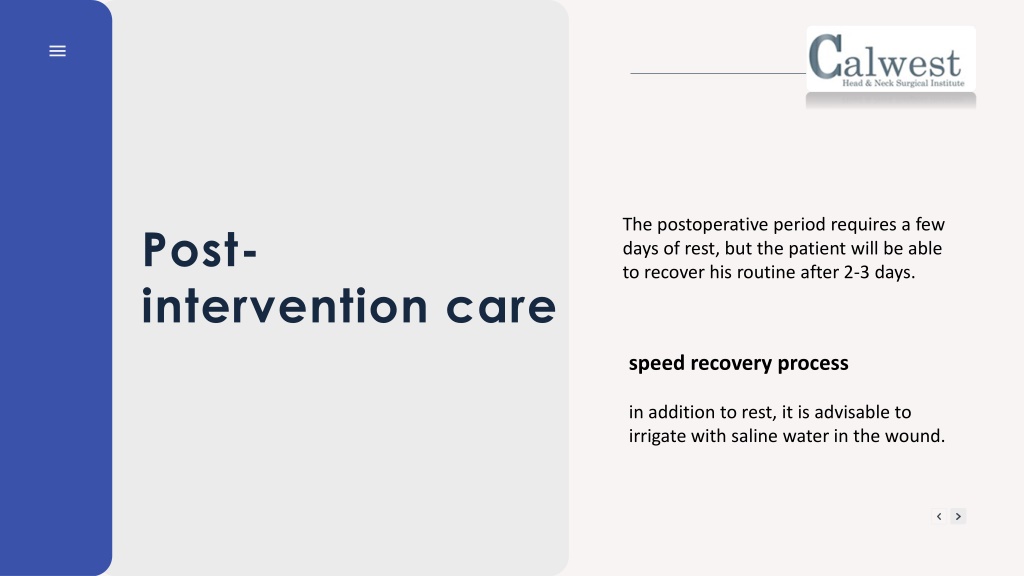 Calwest
Head & Neck Surgical Institute

Post-intervention care

The postoperative period requires a few days of rest, but the patient will be able to recover his routine after 2-3 days.

speed recovery process

in addition to rest, it is advisable to irrigate with saline water in the wound.